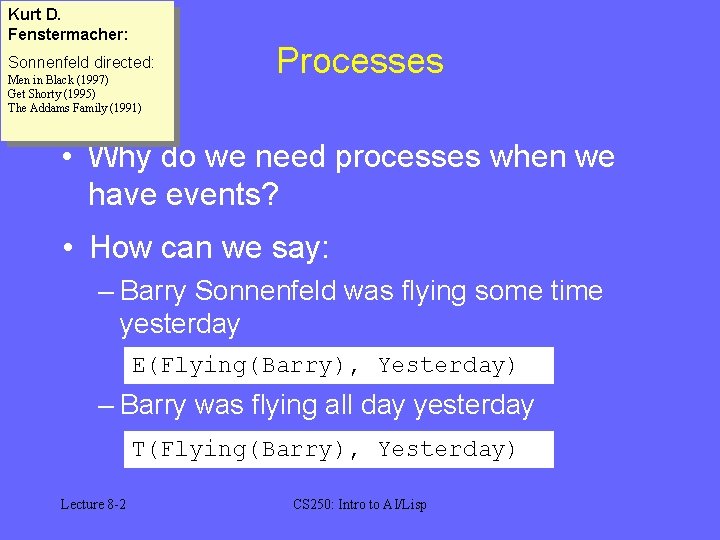 Kurt D. Fenstermacher:

Sonnenfeld directed:
Men in Black (1997)
Get Shorty (1995)
The Addams Family (1991)

Processes

• Why do we need processes when we have events?

• How can we say:

– Barry Sonnenfeld was flying some time yesterday

E(Flying(Barry), Yesterday)

– Barry was flying all day yesterday

T(Flying(Barry), Yesterday)

Lecture 8-2

CS250: Intro to AI/Lisp